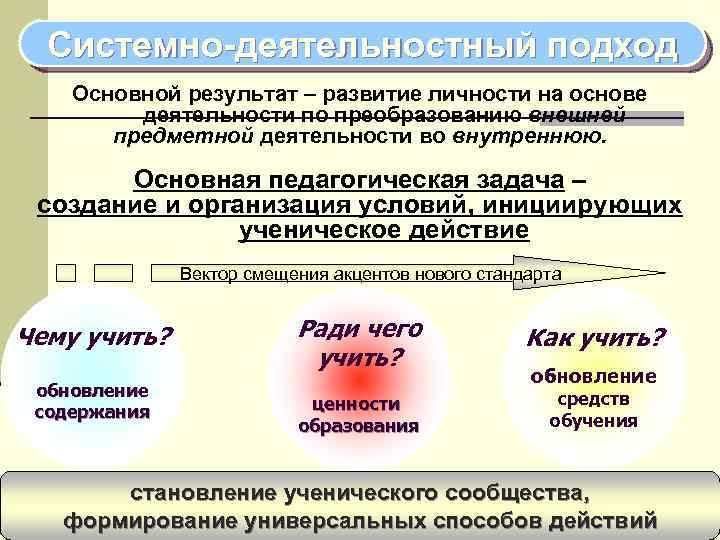 Системно-деятельностный подход

Основной результат – развитие личности на основе деятельности по преобразованию внешней предметной деятельности во внутреннюю.

Основная педагогическая задача – создание и организация условий, инициирующих ученическое действие

Вектор смещения акцентов нового стандарта

Чему учить?
обновление содержания

Ради чего учить?
ценности образования

Как учить?
обновление средств обучения

становление ученического сообщества, формирование универсальных способов действий